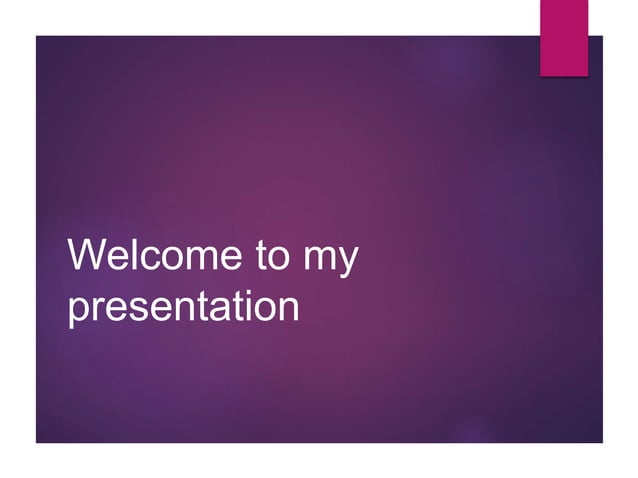 Welcome to my presentation